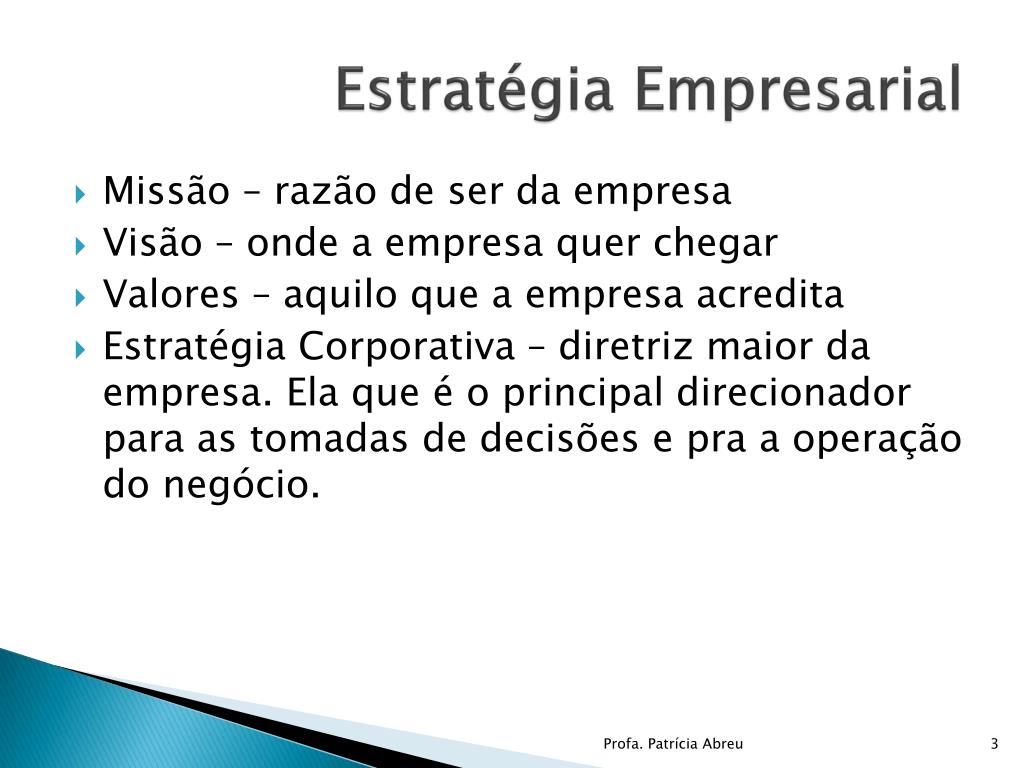 Estratégia Empresarial

Missão – razão de ser da empresa

Visão – onde a empresa quer chegar

Valores – aquilo que a empresa acredita

Estratégia Corporativa – diretriz maior da empresa. Ela que é o principal direcionador para as tomadas de decisões e pra a operação do negócio.

Profa. Patrícia Abreu

3